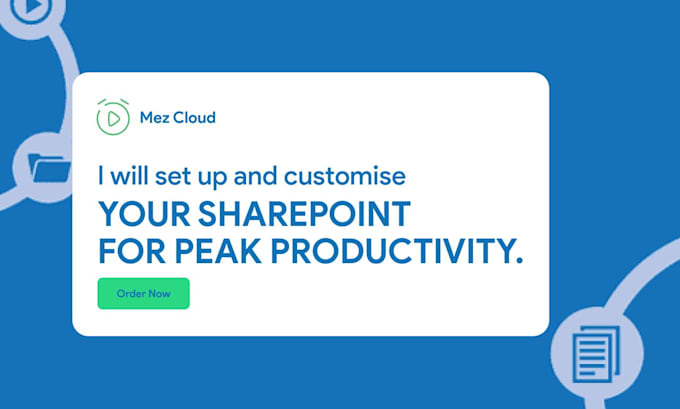 Mez Cloud

I will set up and customise
YOUR SHAREPOINT
FOR PEAK PRODUCTIVITY.

Order Now